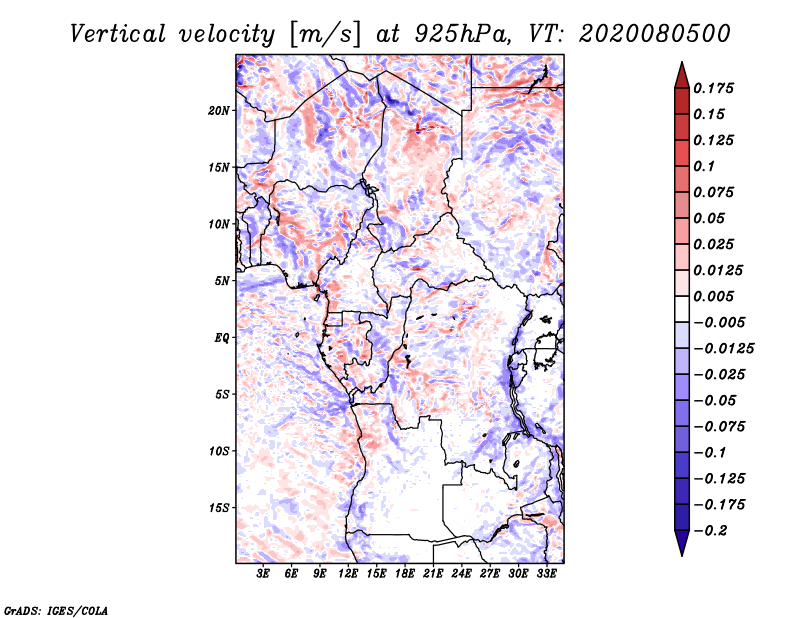 Vertical velocity [m/s] at 925hPa, VT: 2020080500

20N
15N
10N
5N
EQ
5S
10S
15S

3E 6E 9E 12E 15E 18E 21E 24E 27E 30E 33E

0.175
0.15
0.125
0.1
0.075
0.05
0.025
0.0125
0.005
−0.005
−0.0125
−0.025
−0.05
−0.075
−0.1
−0.125
−0.175
−0.2

GrADS: IGES/COLA